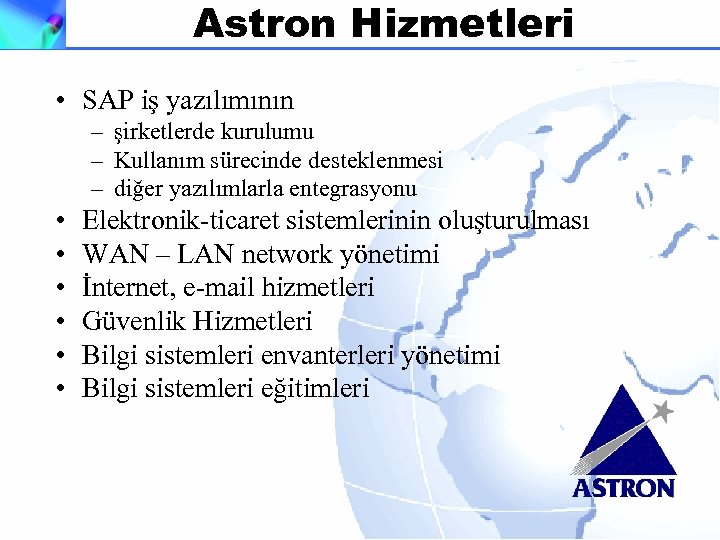 Astron Hizmetleri

• SAP iş yazılımının
– şirketlerde kurulumu
– Kullanım sürecinde desteklenmesi
– diğer yazılımlarla entegrasyonu
• Elektronik-ticaret sistemlerinin oluşturulması
• WAN – LAN network yönetimi
• İnternet, e-mail hizmetleri
• Güvenlik Hizmetleri
• Bilgi sistemleri envanterleri yönetimi
• Bilgi sistemleri eğitimleri

ASTRON